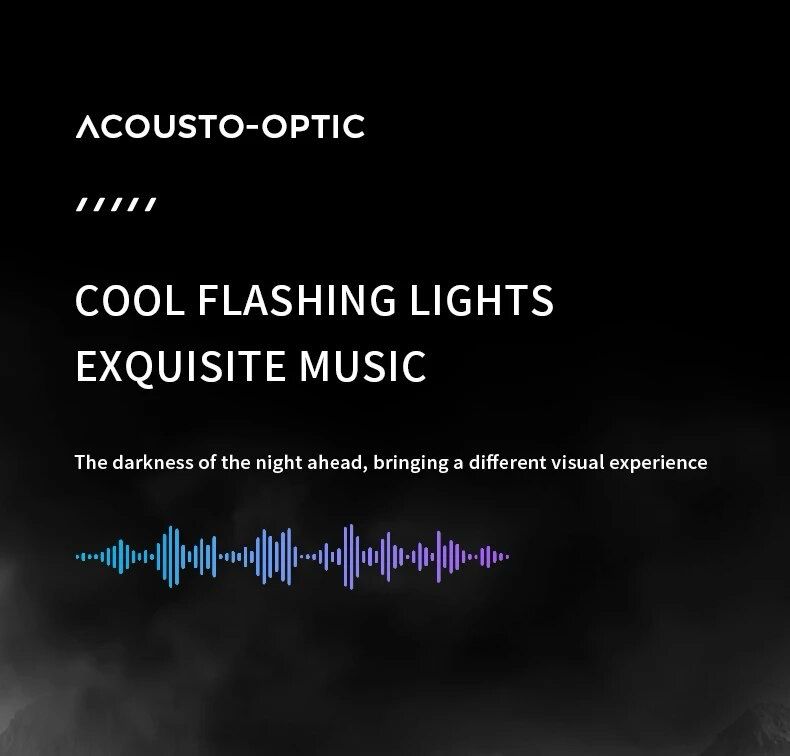 ACOUSTO-OPTIC

/////

COOL FLASHING LIGHTS
EXQUISITE MUSIC

The darkness of the night ahead, bringing a different visual experience